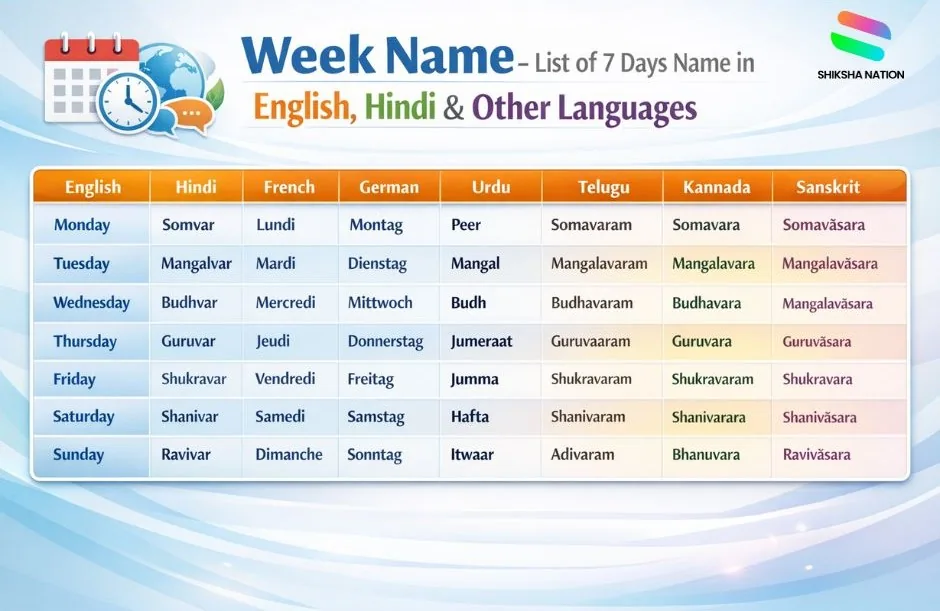 Week Name – List of 7 Days Name in
English, Hindi & Other Languages

SHIKSHA NATION

| English | Hindi | French | German | Urdu | Telugu | Kannada | Sanskrit |
|---|---|---|---|---|---|---|---|
| Monday | Somvar | Lundi | Montag | Peer | Somavaram | Somavara | Somavāsara |
| Tuesday | Mangalvar | Mardi | Dienstag | Mangal | Mangalavaram | Mangalavara | Mangalavāsara |
| Wednesday | Budhvar | Mercredi | Mittwoch | Budh | Budhavaram | Budhavara | Mangalavāsara |
| Thursday | Guruvar | Jeudi | Donnerstag | Jumeraat | Guruvaaram | Guruvara | Guruvāsara |
| Friday | Shukravar | Vendredi | Freitag | Jumma | Shukravaram | Shukravaram | Shukravara |
| Saturday | Shanivar | Samedi | Samstag | Hafta | Shanivaram | Shanivarara | Shanivāsara |
| Sunday | Ravivar | Dimanche | Sonntag | Itwaar | Adivaram | Bhanuvara | Ravivāsara |